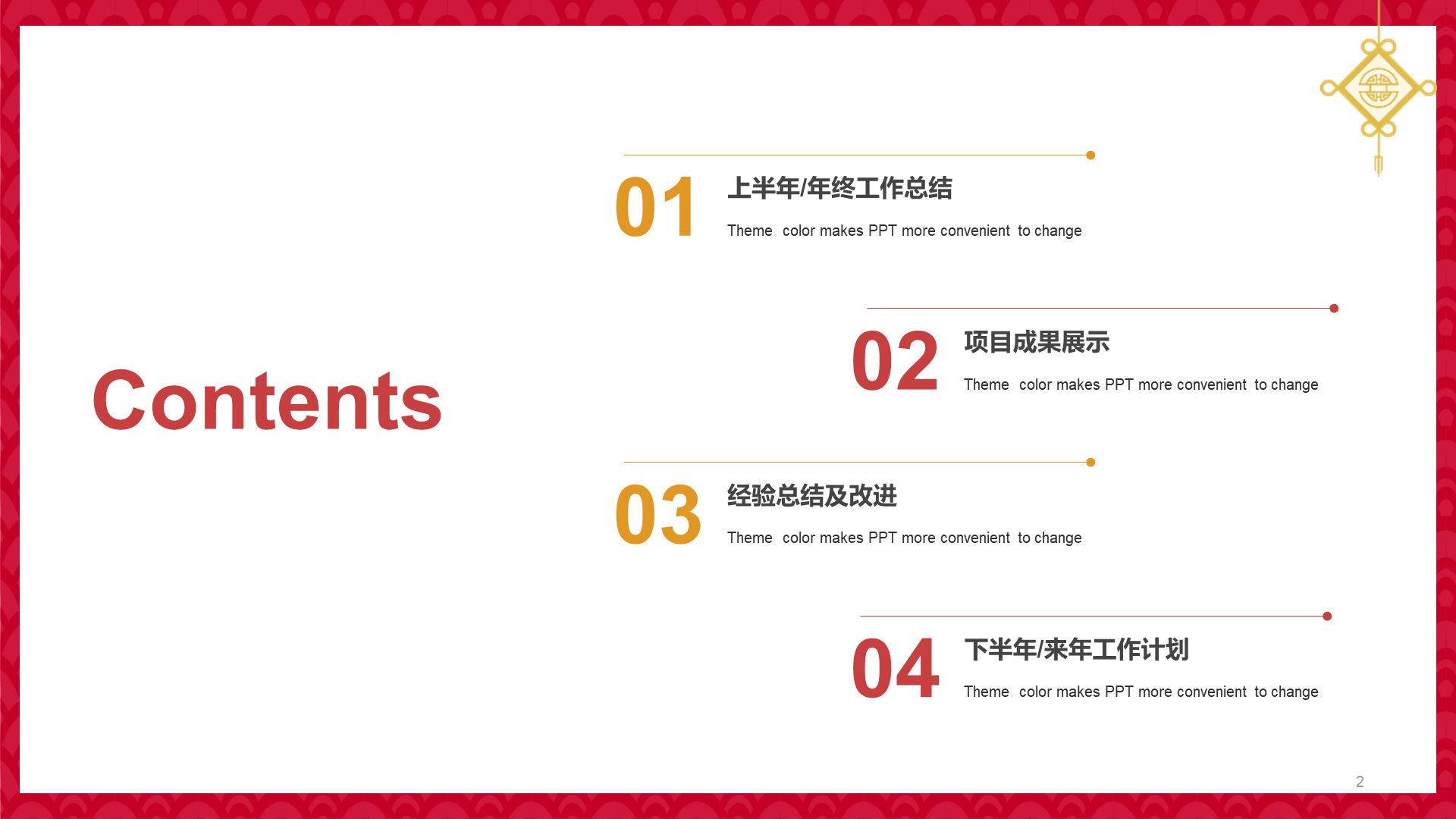 Contents

01 上半年/年终工作总结

Theme color makes PPT more convenient to change

02 项目成果展示

Theme color makes PPT more convenient to change

03 经验总结及改进

Theme color makes PPT more convenient to change

04 下半年/来年工作计划

Theme color makes PPT more convenient to change

2